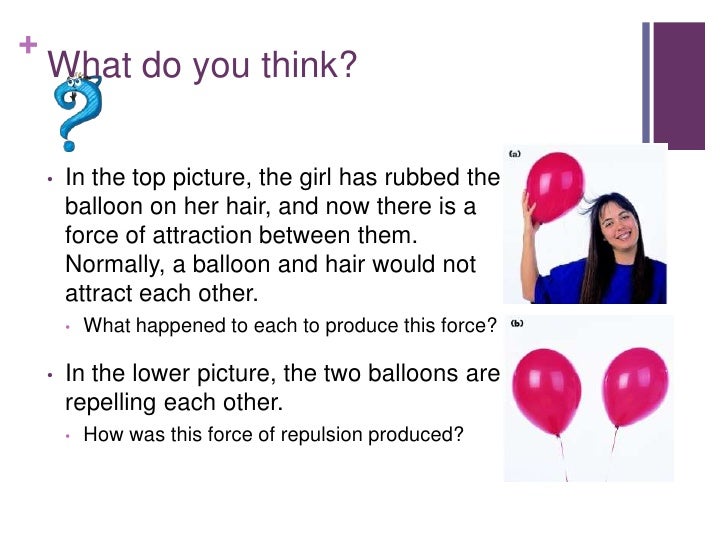 +
What do you think?

• In the top picture, the girl has rubbed the balloon on her hair, and now there is a force of attraction between them. Normally, a balloon and hair would not attract each other.
  • What happened to each to produce this force?

• In the lower picture, the two balloons are repelling each other.
  • How was this force of repulsion produced?

(a)

(b)